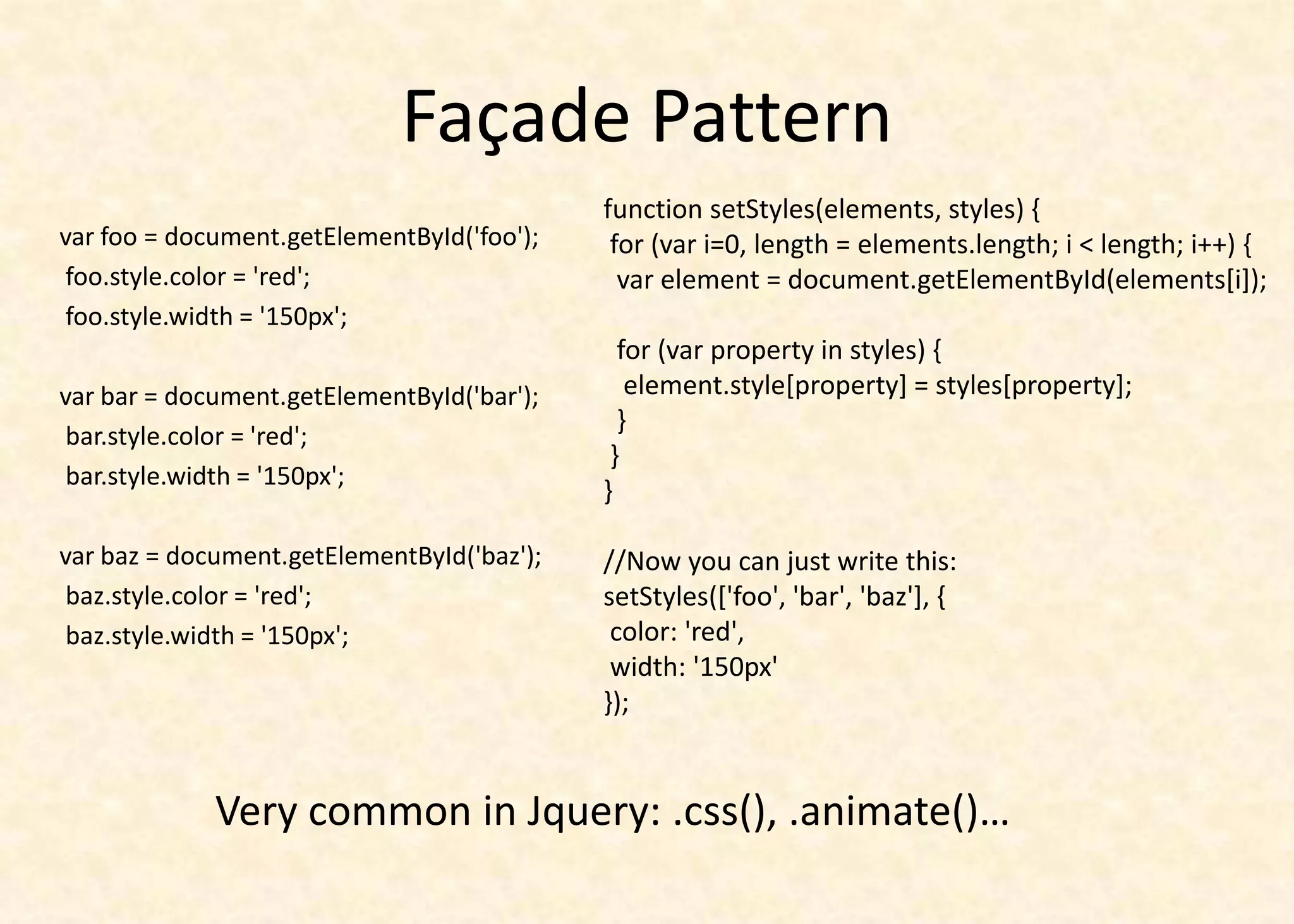 Façade Pattern

var foo = document.getElementById('foo');
 foo.style.color = 'red';
 foo.style.width = '150px';

var bar = document.getElementById('bar');
 bar.style.color = 'red';
 bar.style.width = '150px';

var baz = document.getElementById('baz');
 baz.style.color = 'red';
 baz.style.width = '150px';

function setStyles(elements, styles) {
 for (var i=0, length = elements.length; i < length; i++) {
  var element = document.getElementById(elements[i]);

  for (var property in styles) {
   element.style[property] = styles[property];
  }
 }
}

//Now you can just write this:
setStyles(['foo', 'bar', 'baz'], {
 color: 'red',
 width: '150px'
});

Very common in Jquery: .css(), .animate()…